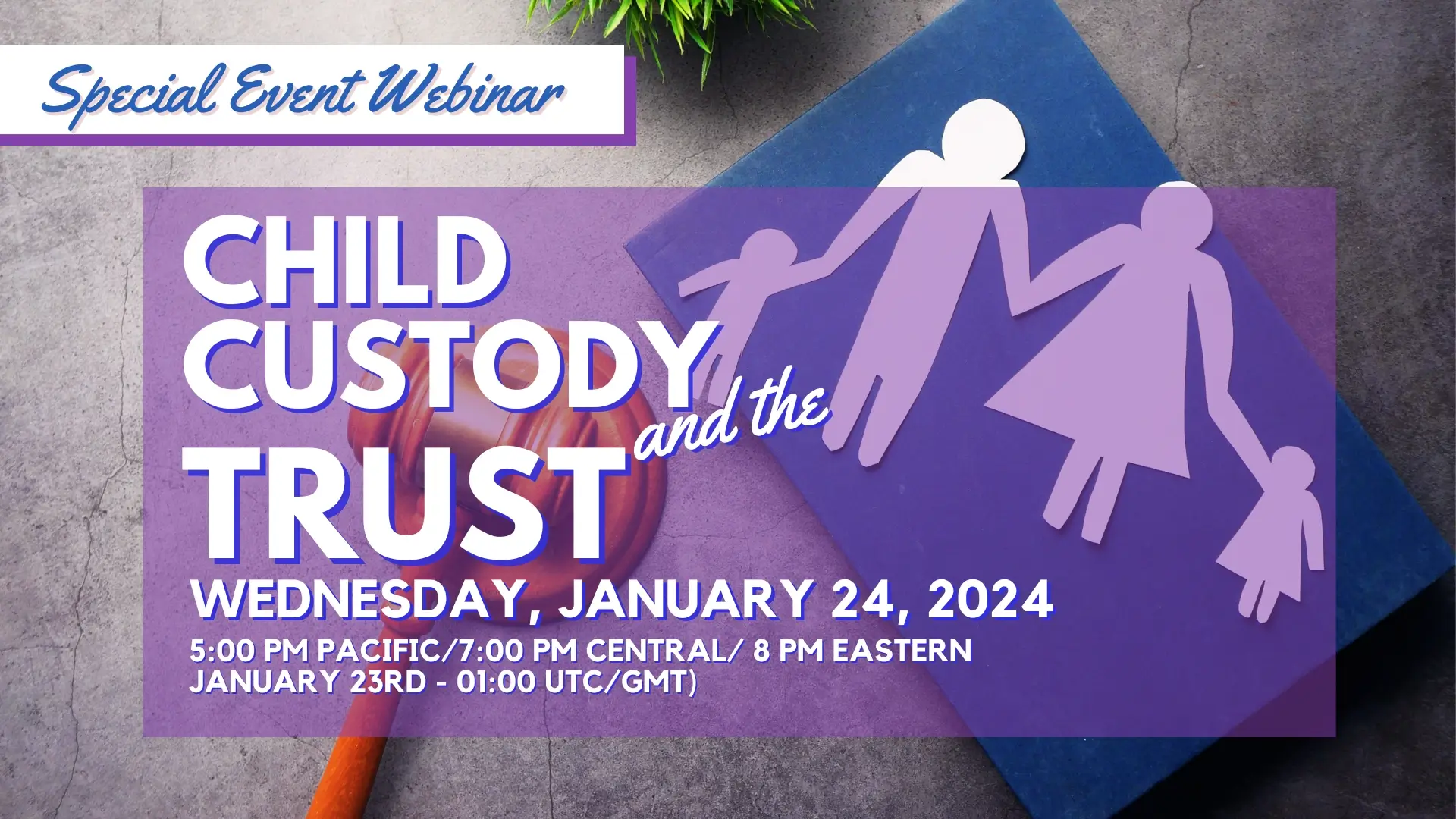 Special Event Webinar

CHILD CUSTODY and the TRUST

WEDNESDAY, JANUARY 24, 2024

5:00 PM PACIFIC/7:00 PM CENTRAL/ 8 PM EASTERN
JANUARY 23RD - 01:00 UTC/GMT)